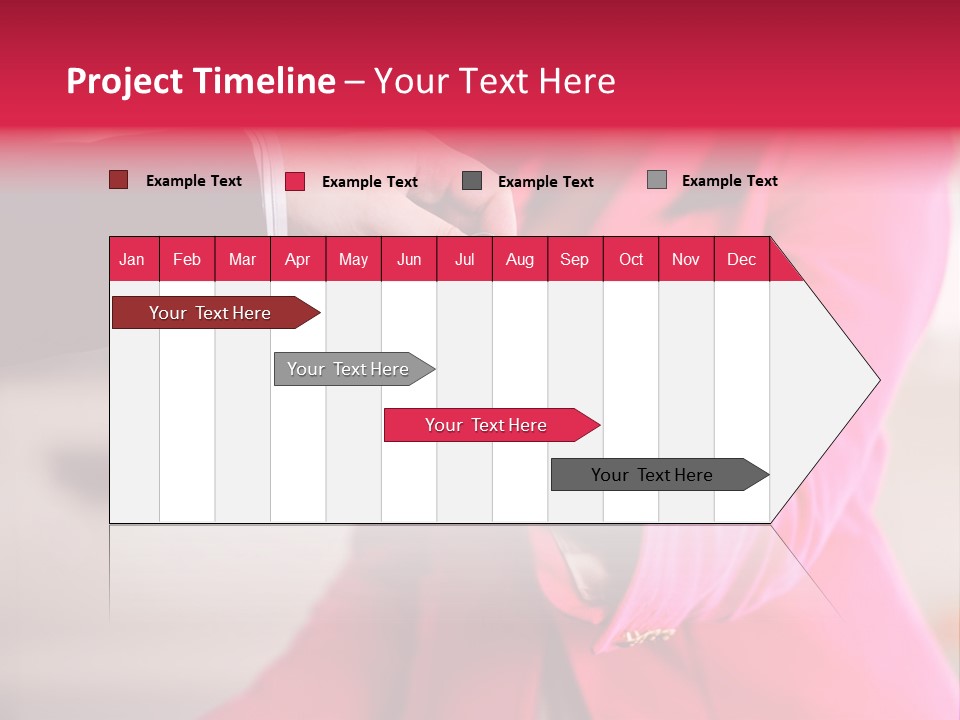 Project Timeline – Your Text Here

Example Text Example Text Example Text Example Text

Jan Feb Mar Apr May Jun Jul Aug Sep Oct Nov Dec

Your Text Here

Your Text Here

Your Text Here

Your Text Here